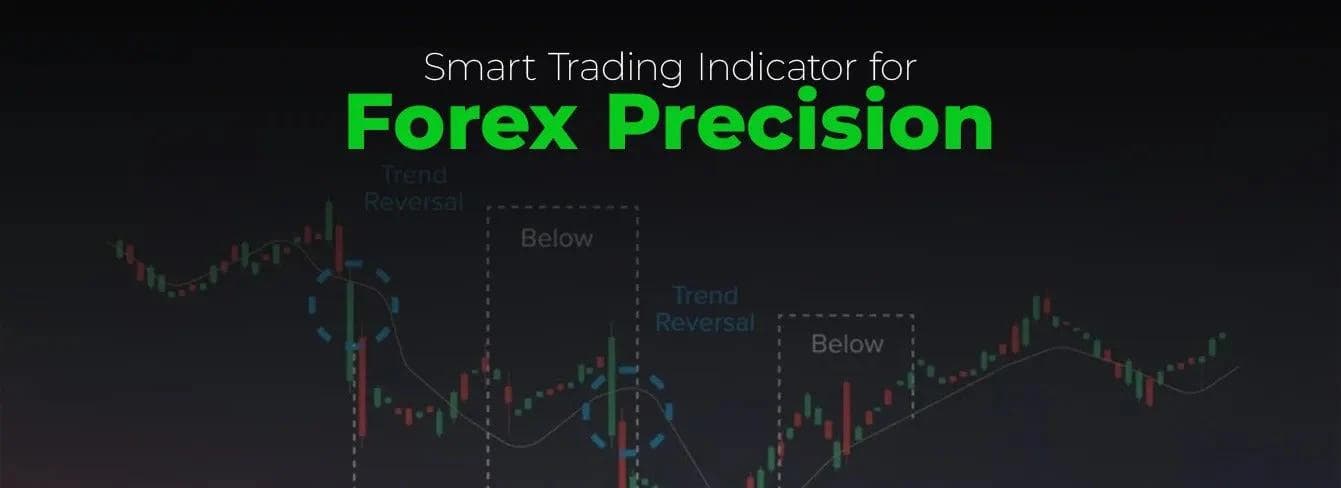 Smart Trading Indicator for
Forex Precision

Trend Reversal

Below

Trend Reversal

Below